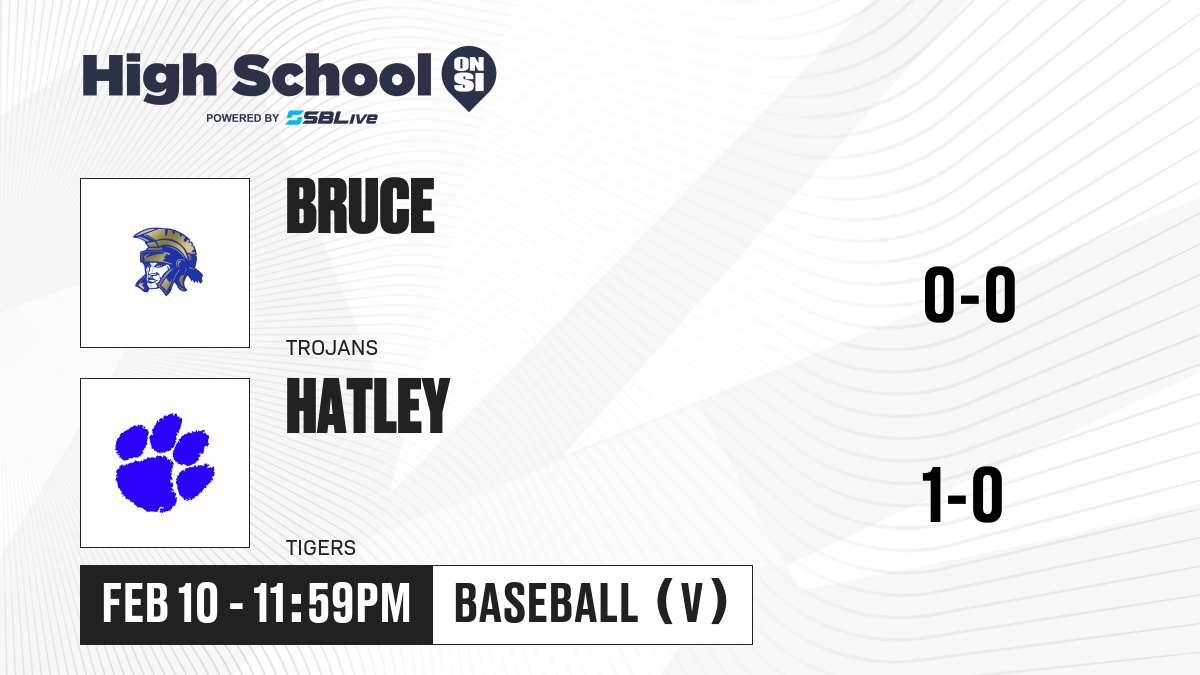 High School ON SI
POWERED BY SBLive

BRUCE
TROJANS

0-0

HATLEY
TIGERS

1-0

FEB 10 - 11:59PM

BASEBALL (V)